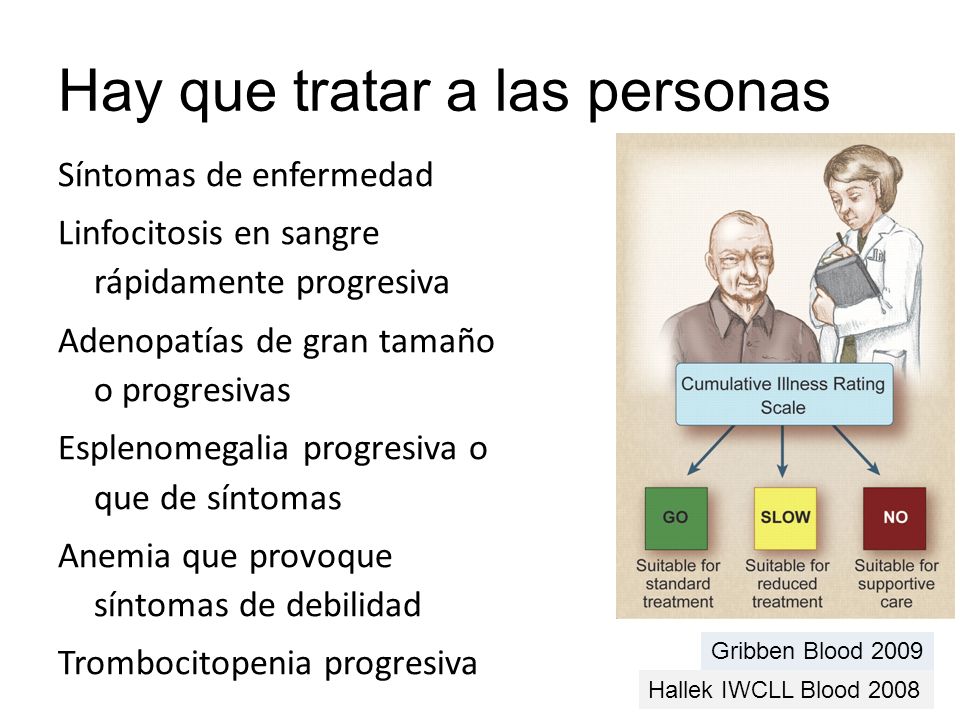 Hay que tratar a las personas

Síntomas de enfermedad

Linfocitosis en sangre rápidamente progresiva

Adenopatías de gran tamaño o progresivas

Esplenomegalia progresiva o que de síntomas

Anemia que provoque síntomas de debilidad

Trombocitopenia progresiva

Cumulative Illness Rating Scale

GO
Suitable for standard treatment

SLOW
Suitable for reduced treatment

NO
Suitable for supportive care

Gribben Blood 2009

Hallek IWCLL Blood 2008